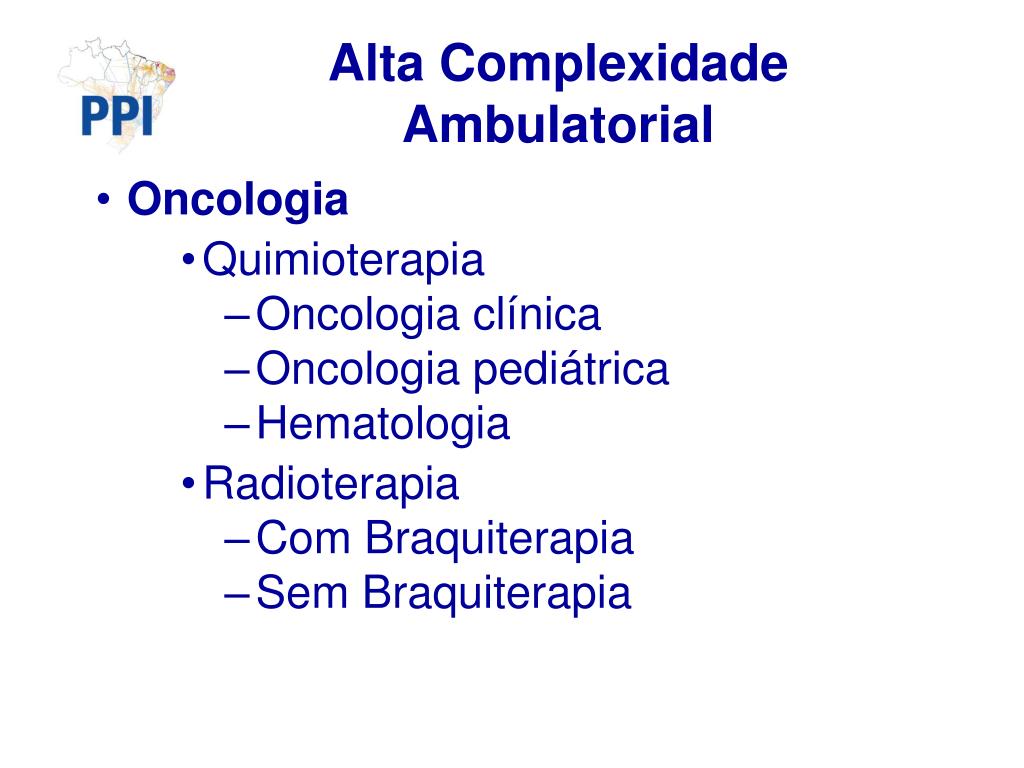 PPI

Alta Complexidade Ambulatorial

• Oncologia
• Quimioterapia
– Oncologia clínica
– Oncologia pediátrica
– Hematologia
• Radioterapia
– Com Braquiterapia
– Sem Braquiterapia